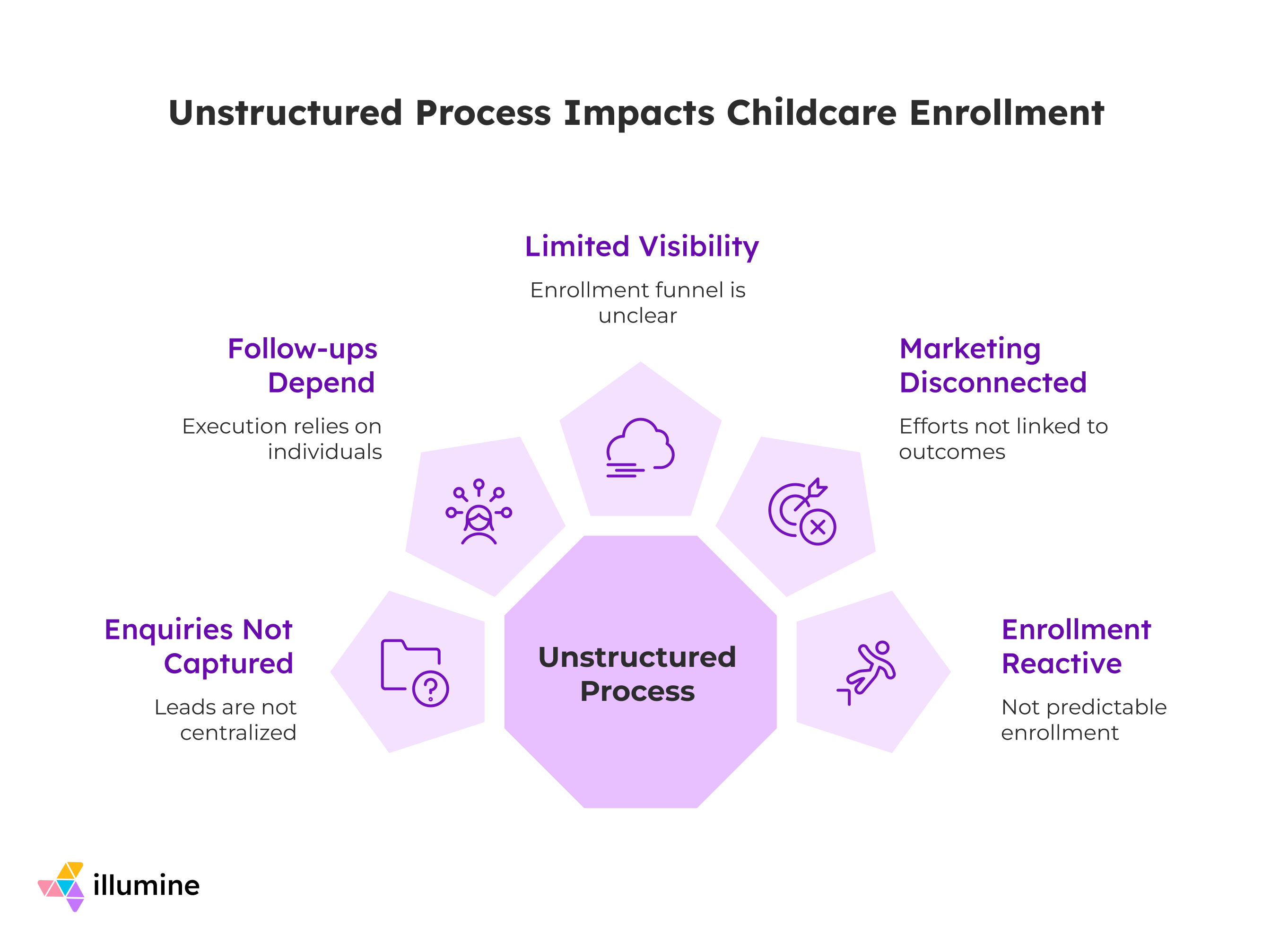 Unstructured Process Impacts Childcare Enrollment

Limited Visibility

Enrollment funnel is unclear

Follow-ups Depend

Execution relies on individuals

Marketing Disconnected

Efforts not linked to outcomes

Enquiries Not Captured

Leads are not centralized

Unstructured Process

Enrollment Reactive

Not predictable enrollment

illumine